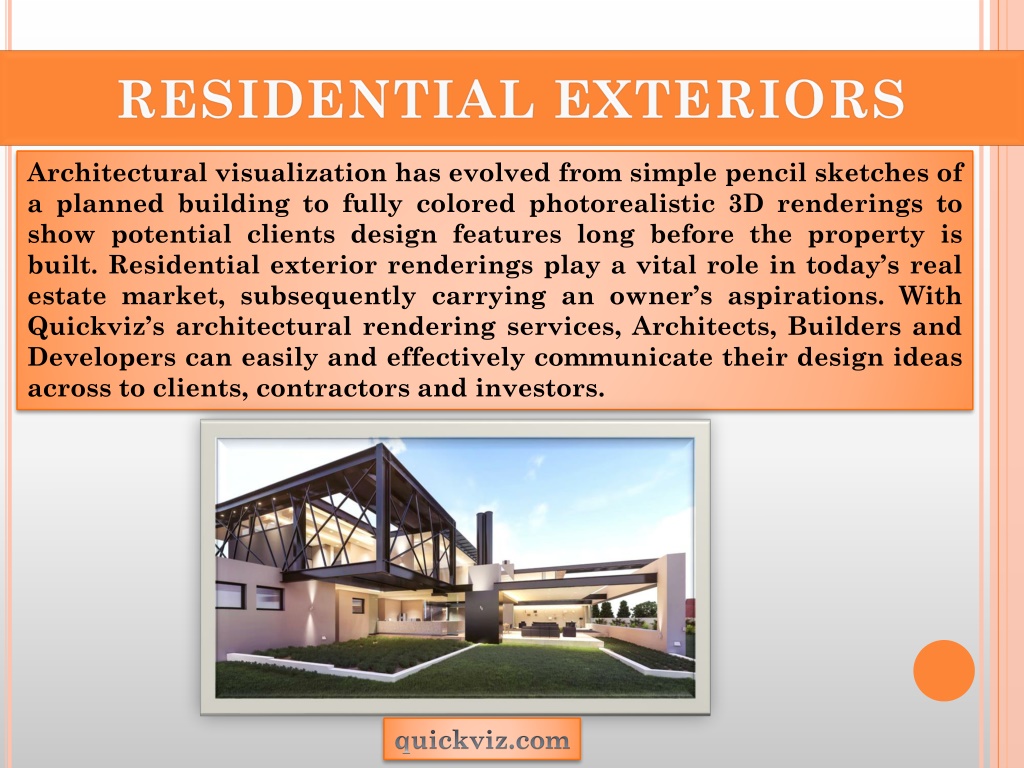 RESIDENTIAL EXTERIORS

Architectural visualization has evolved from simple pencil sketches of a planned building to fully colored photorealistic 3D renderings to show potential clients design features long before the property is built. Residential exterior renderings play a vital role in today's real estate market, subsequently carrying an owner's aspirations. With Quickviz's architectural rendering services, Architects, Builders and Developers can easily and effectively communicate their design ideas across to clients, contractors and investors.

quickviz.com